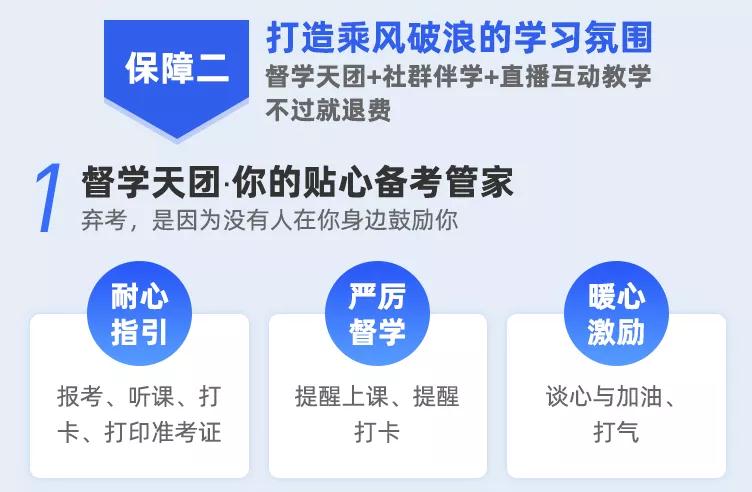 保障二

打造乘风破浪的学习氛围

督学天团+社群伴学+直播互动教学
不过就退费

1 督学天团·你的贴心备考管家

弃考，是因为没有人在你身边鼓励你

耐心指引

报考、听课、打卡、打印准考证

严厉督学

提醒上课、提醒打卡

暖心激励

谈心与加油、打气